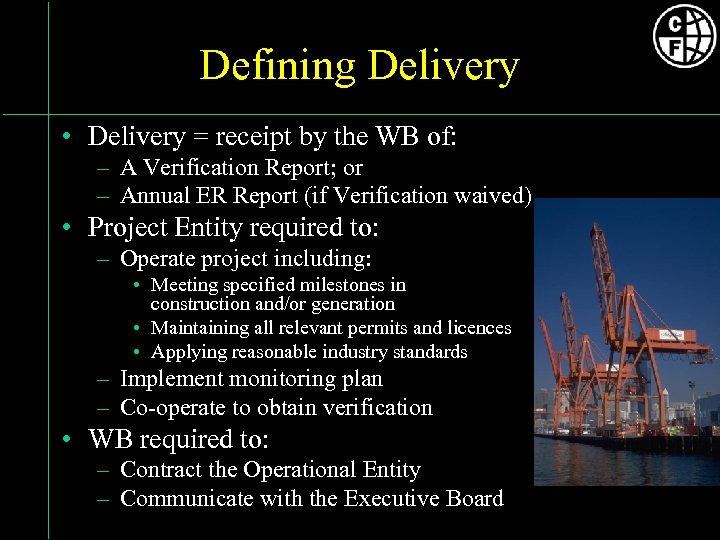 C
F

Defining Delivery

• Delivery = receipt by the WB of:
– A Verification Report; or
– Annual ER Report (if Verification waived)
• Project Entity required to:
– Operate project including:
• Meeting specified milestones in construction and/or generation
• Maintaining all relevant permits and licences
• Applying reasonable industry standards
– Implement monitoring plan
– Co-operate to obtain verification
• WB required to:
– Contract the Operational Entity
– Communicate with the Executive Board